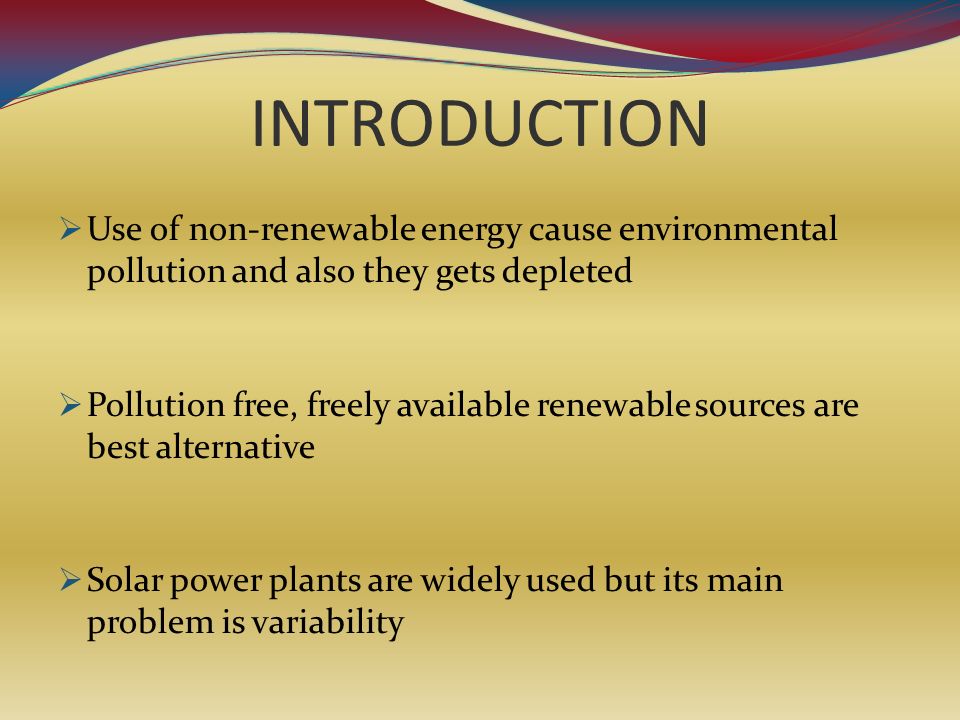 INTRODUCTION

➢ Use of non-renewable energy cause environmental pollution and also they gets depleted

➢ Pollution free, freely available renewable sources are best alternative

➢ Solar power plants are widely used but its main problem is variability